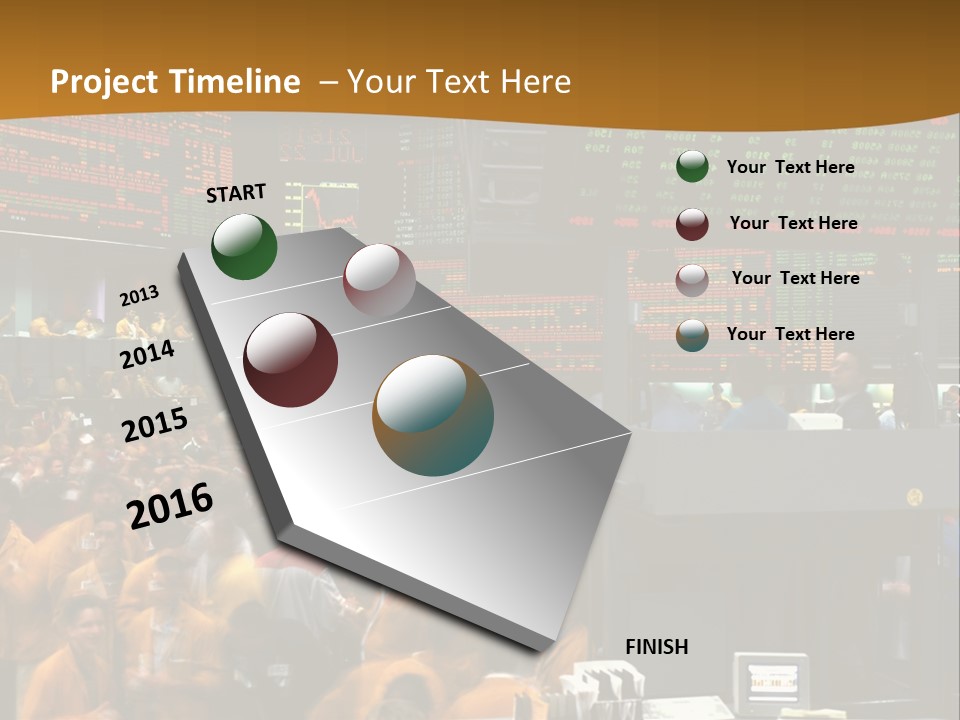 Project Timeline – Your Text Here

START

2013

2014

2015

2016

FINISH

Your Text Here

Your Text Here

Your Text Here

Your Text Here